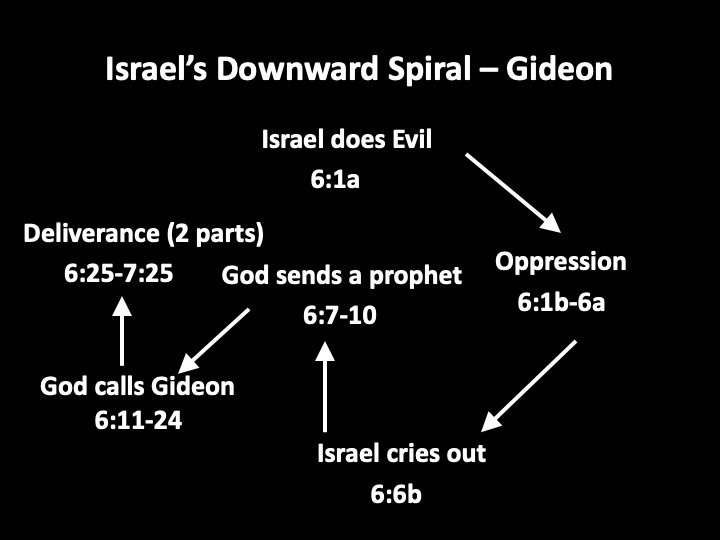 Israel's Downward Spiral – Gideon

Israel does Evil
6:1a

Oppression
6:1b-6a

Israel cries out
6:6b

God sends a prophet
6:7-10

God calls Gideon
6:11-24

Deliverance (2 parts)
6:25-7:25